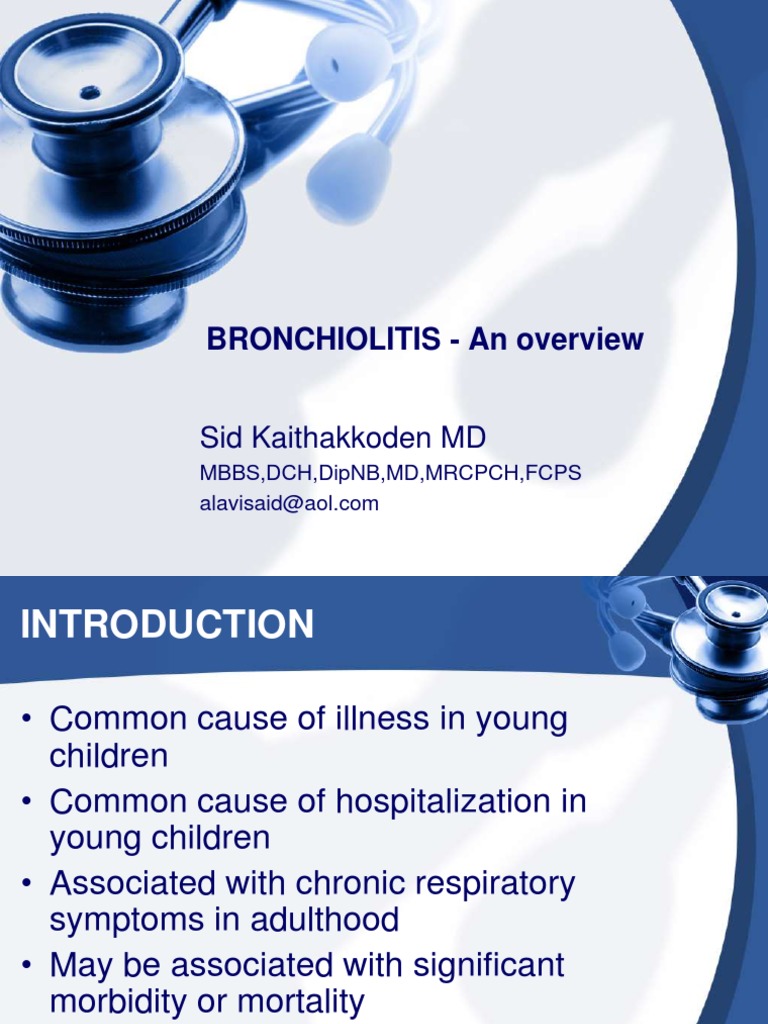 BRONCHIOLITIS - An overview

Sid Kaithakkoden MD
MBBS,DCH,DipNB,MD,MRCPCH,FCPS
alavisaid@aol.com

INTRODUCTION

• Common cause of illness in young children
• Common cause of hospitalization in young children
• Associated with chronic respiratory symptoms in adulthood
• May be associated with significant morbidity or mortality